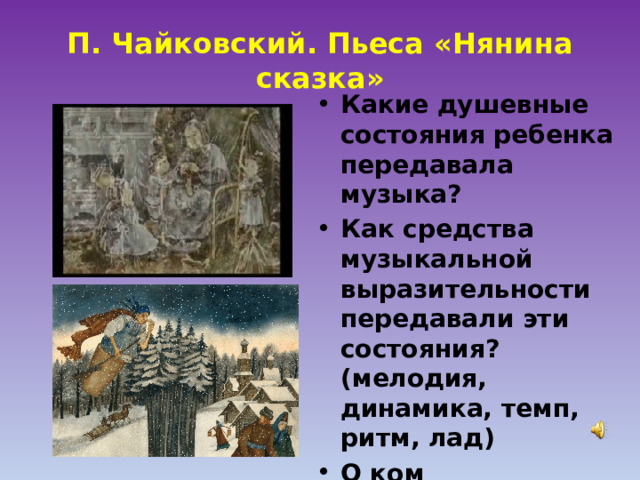 П. Чайковский. Пьеса «Нянина сказка»

• Какие душевные состояния ребенка передавала музыка?
• Как средства музыкальной выразительности передавали эти состояния? (мелодия, динамика, темп, ритм, лад)
• О ком